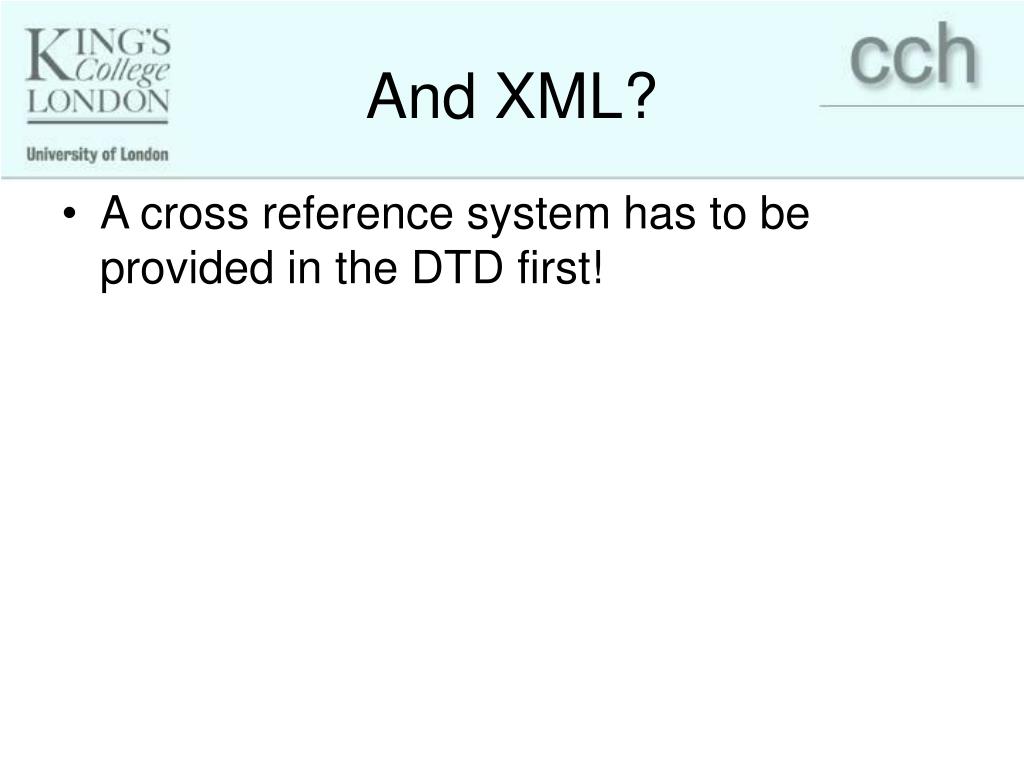 KING'S College LONDON

University of London

And XML?

cch

• A cross reference system has to be provided in the DTD first!